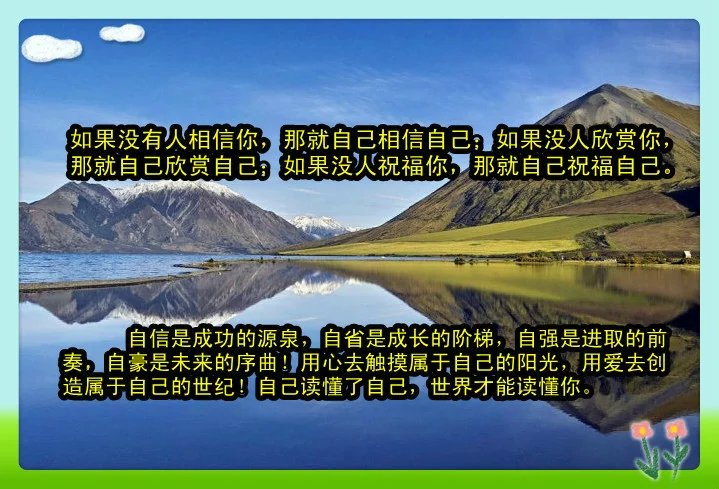 如果没有人相信你，那就自己相信自己；如果没人欣赏你，那就自己欣赏自己；如果没人祝福你，那就自己祝福自己。

自信是成功的源泉，自省是成长的阶梯，自强是进取的前奏，自豪是未来的序曲！用心去触摸属于自己的阳光，用爱去创造属于自己的世纪！自己读懂了自己，世界才能读懂你。